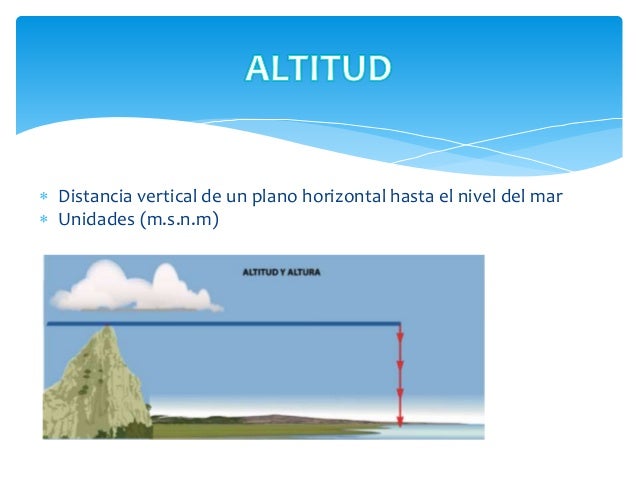 ALTITUD

* Distancia vertical de un plano horizontal hasta el nivel del mar
* Unidades (m.s.n.m)

ALTITUD Y ALTURA